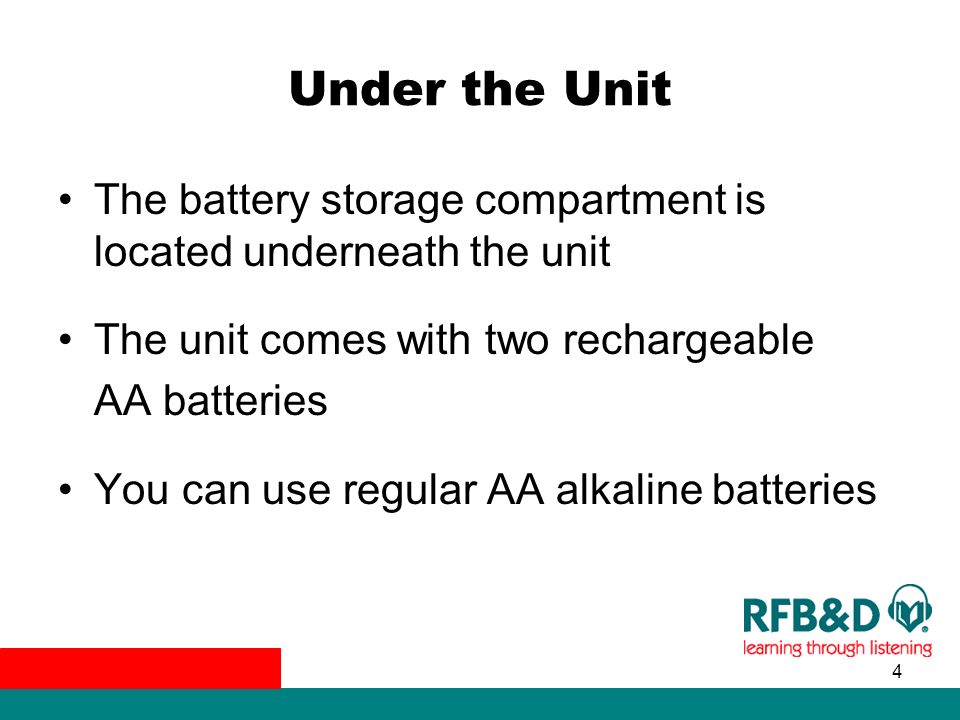 Under the Unit

• The battery storage compartment is located underneath the unit

• The unit comes with two rechargeable AA batteries

• You can use regular AA alkaline batteries

RFB&D
learning through listening

4